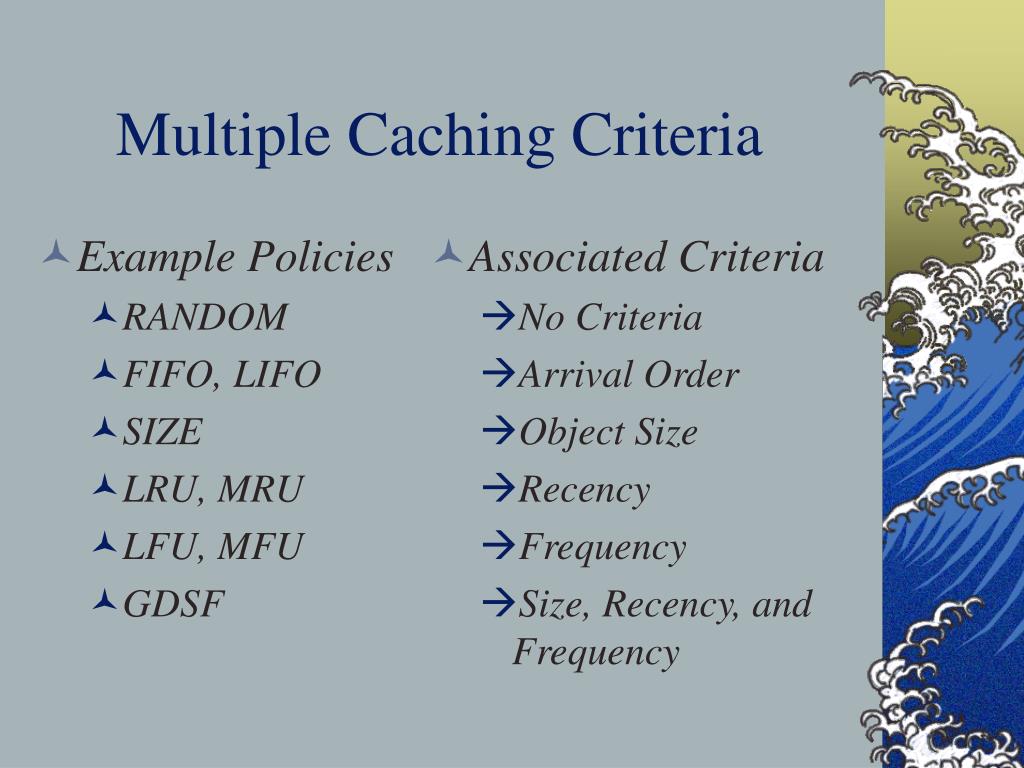 Multiple Caching Criteria

Example Policies
RANDOM
FIFO, LIFO
SIZE
LRU, MRU
LFU, MFU
GDSF

Associated Criteria
→No Criteria
→Arrival Order
→Object Size
→Recency
→Frequency
→Size, Recency, and Frequency